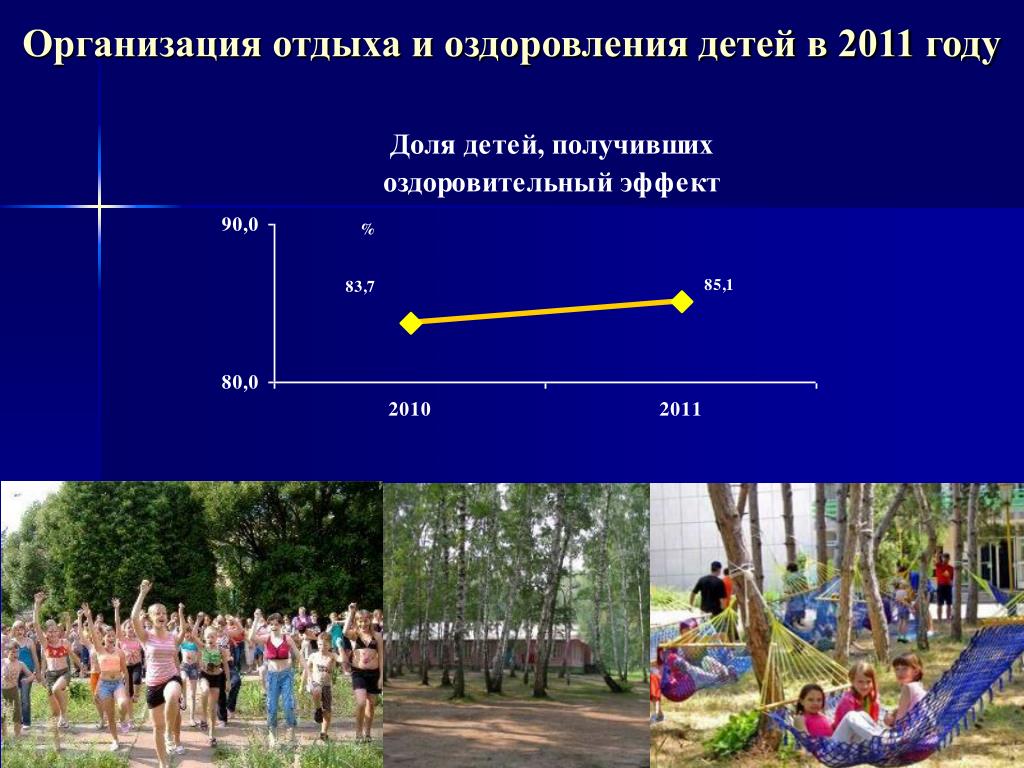 Организация отдыха и оздоровления детей в 2011 году

Доля детей, получивших оздоровительный эффект

90,0

%

83,7

85,1

80,0

2010

2011